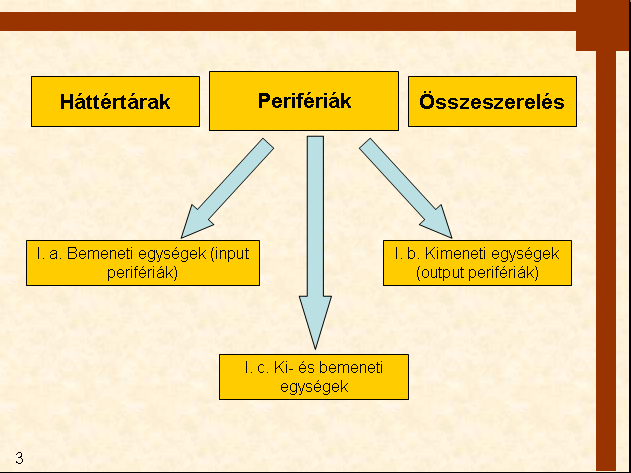 Háttértárak

Perifériák

Összeszerelés

I. a. Bemeneti egységek (input perifériák)

I. b. Kimeneti egységek (output perifériák)

I. c. Ki- és bemeneti egységek

3